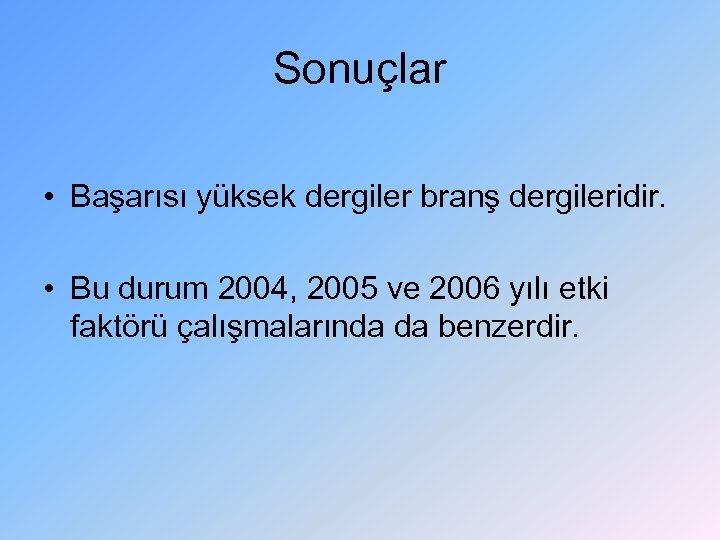 Sonuçlar

• Başarısı yüksek dergiler branş dergileridir.

• Bu durum 2004, 2005 ve 2006 yılı etki faktörü çalışmalarında da benzerdir.